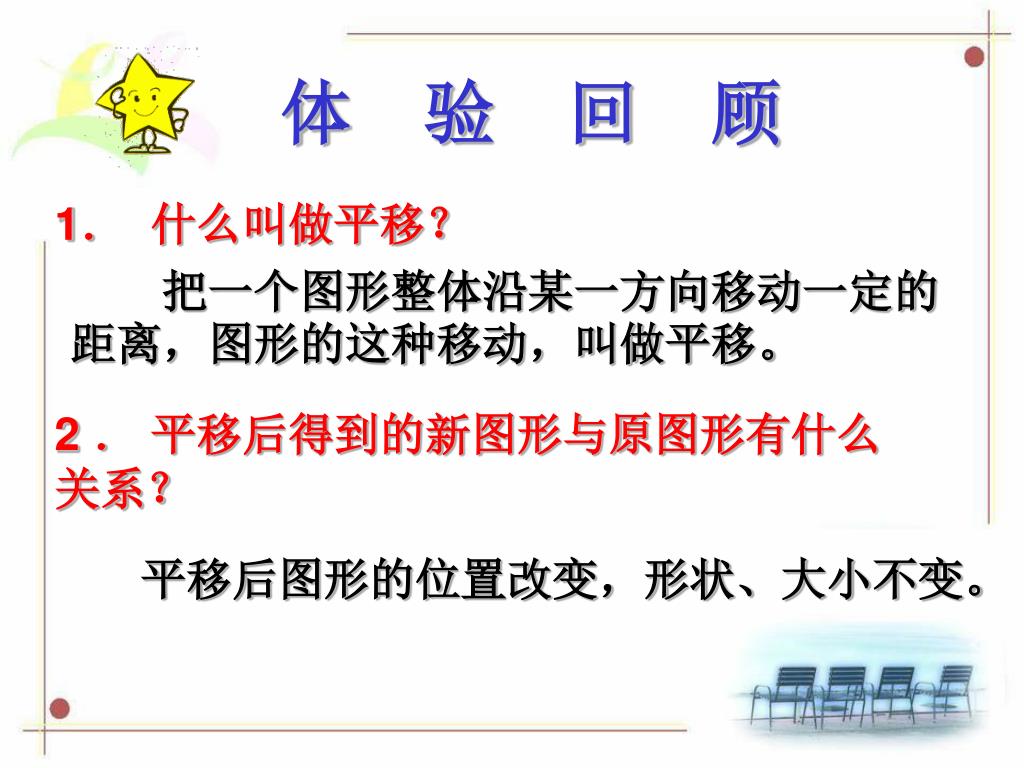 体 验 回 顾

1． 什么叫做平移？

把一个图形整体沿某一方向移动一定的距离，图形的这种移动，叫做平移。

2． 平移后得到的新图形与原图形有什么关系？

平移后图形的位置改变，形状、大小不变。